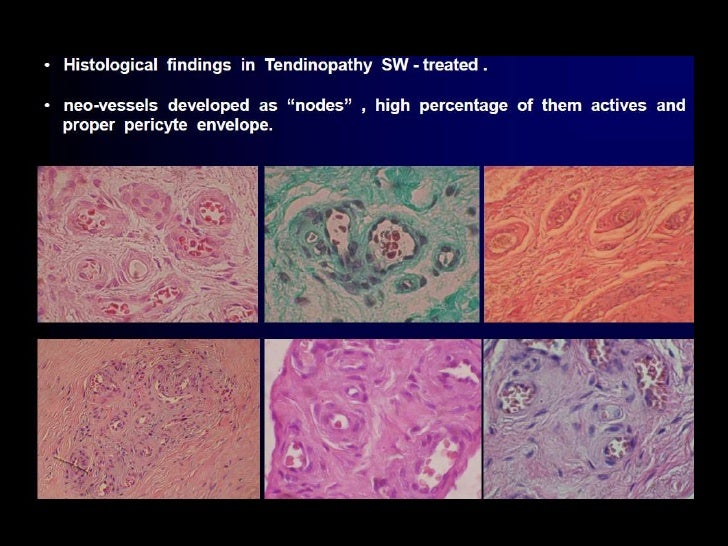 • Histological findings in Tendinopathy SW - treated .

• neo-vessels developed as “nodes” , high percentage of them actives and proper pericyte envelope.